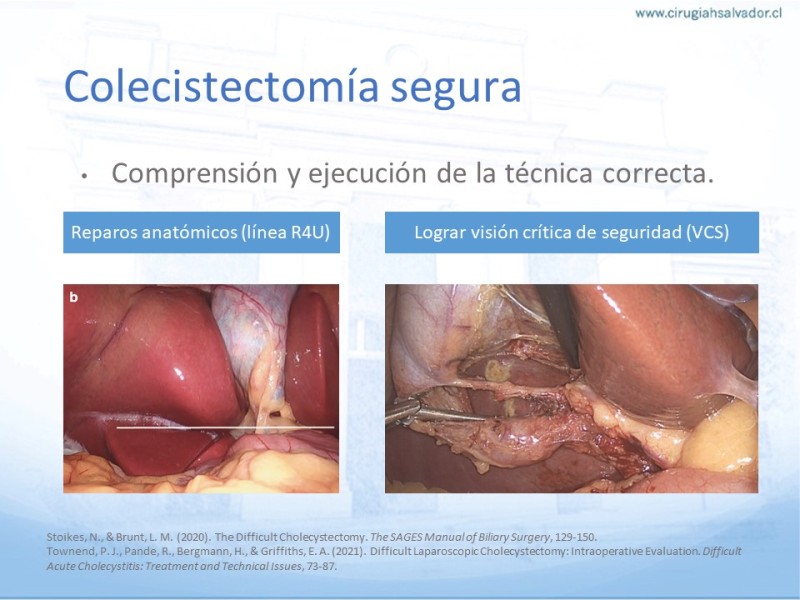 www.cirugiahsalvador.cl

Colecistectomía segura

• Comprensión y ejecución de la técnica correcta.

Reparos anatómicos (línea R4U)

Lograr visión crítica de seguridad (VCS)

b

Stoikes, N., & Brunt, L. M. (2020). The Difficult Cholecystectomy. The SAGES Manual of Biliary Surgery, 129-150.
Townend, P. J., Pande, R., Bergmann, H., & Griffiths, E. A. (2021). Difficult Laparoscopic Cholecystectomy: Intraoperative Evaluation. Difficult Acute Cholecystitis: Treatment and Technical Issues, 73-87.